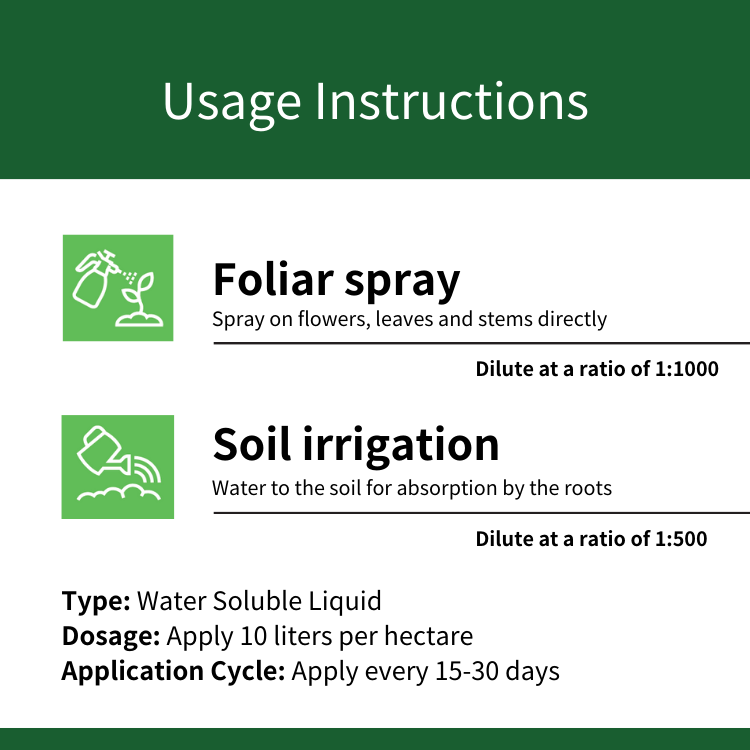 Usage Instructions

Foliar spray
Spray on flowers, leaves and stems directly

Dilute at a ratio of 1:1000

Soil irrigation
Water to the soil for absorption by the roots

Dilute at a ratio of 1:500

Type: Water Soluble Liquid
Dosage: Apply 10 liters per hectare
Application Cycle: Apply every 15-30 days